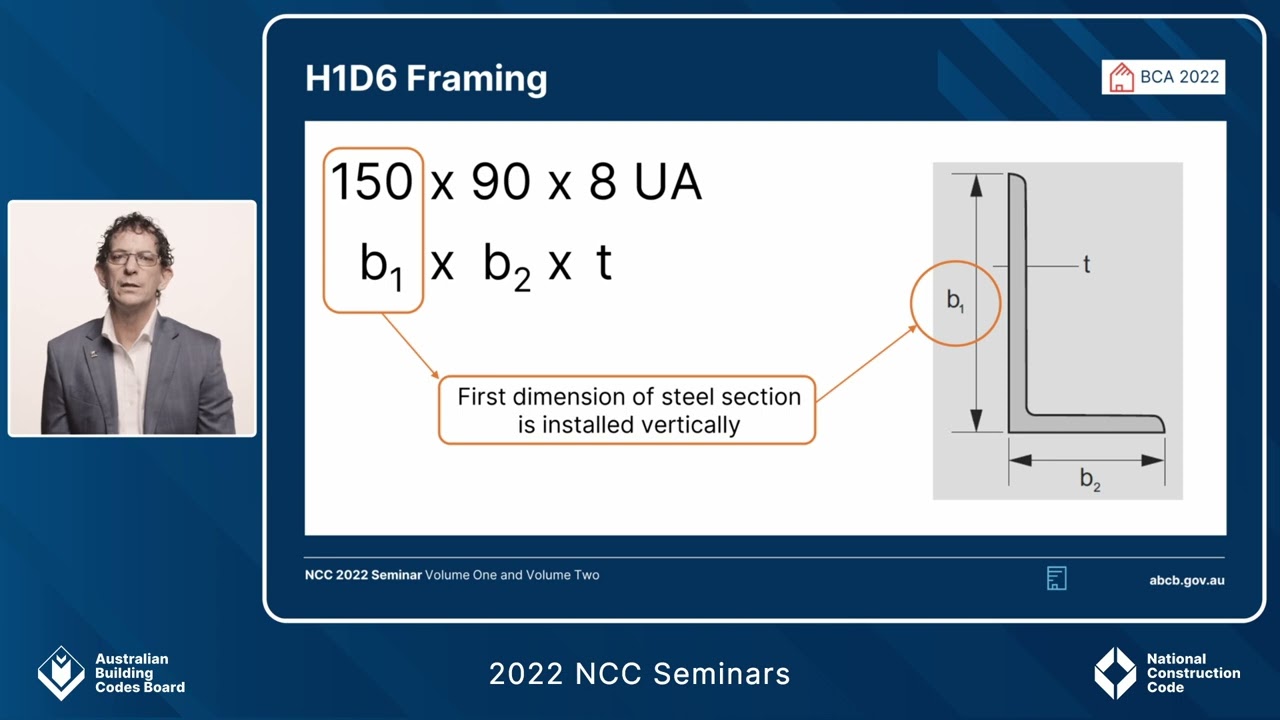 H1D6 Framing

BCA 2022

150 x 90 x 8 UA

$b_1$ x $b_2$ x t

First dimension of steel section is installed vertically

$b_1$

t

$b_2$

NCC 2022 Seminar Volume One and Volume Two

abcb.gov.au

Australian Building Codes Board

2022 NCC Seminars

National Construction Code